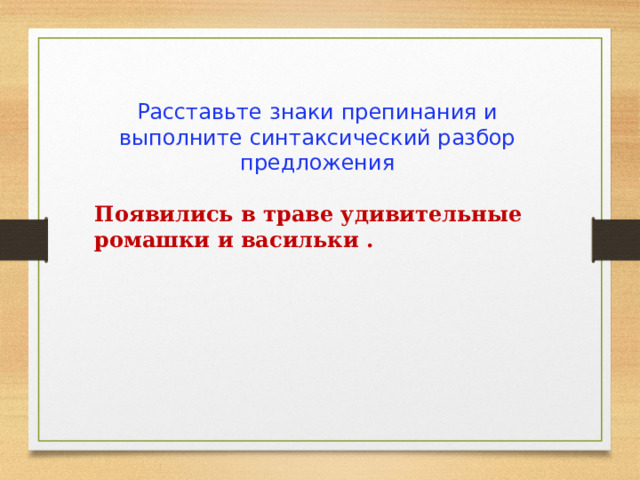 Расставьте знаки препинания и выполните синтаксический разбор предложения

Появились в траве удивительные ромашки и васильки .